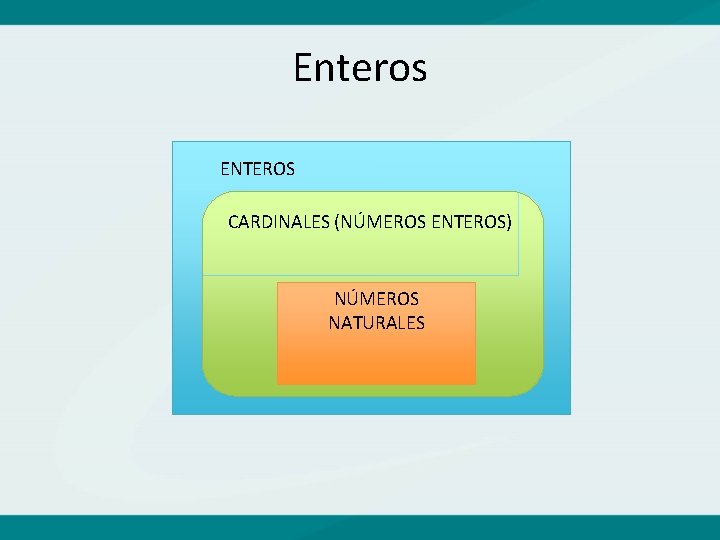 Enteros

ENTEROS

CARDINALES (NÚMEROS ENTEROS)

NÚMEROS NATURALES